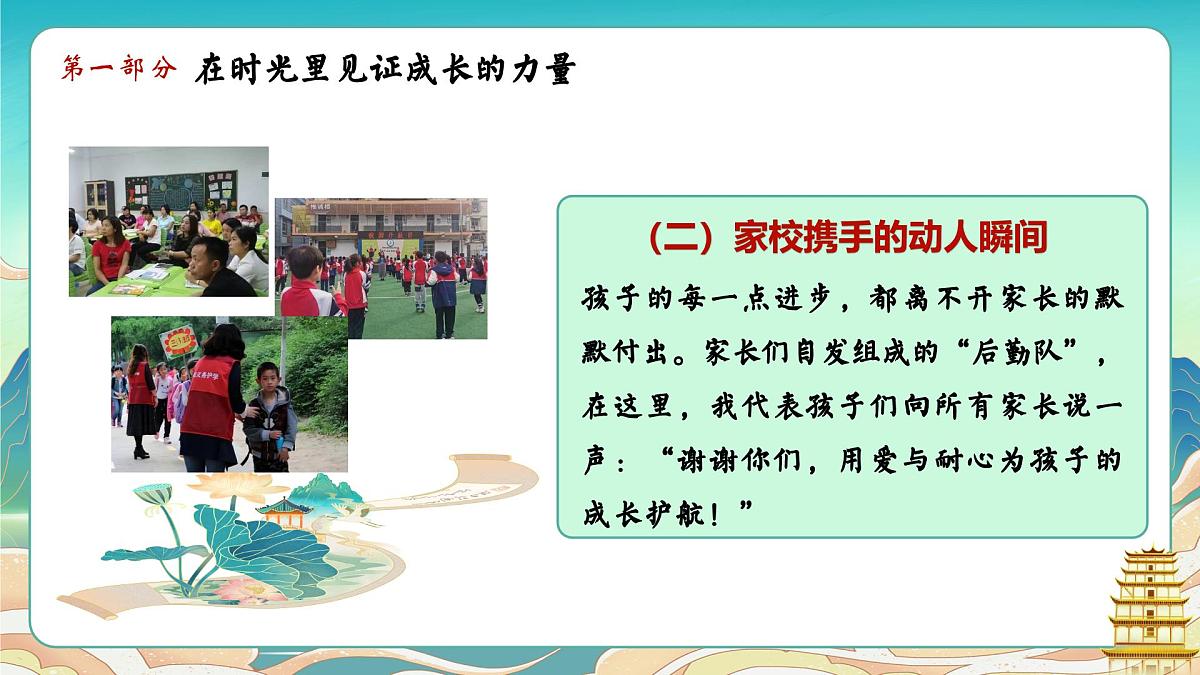 第一部分 在时光里见证成长的力量

（二）家校携手的动人瞬间

孩子的每一点进步，都离不开家长的默默付出。家长们自发组成的“后勤队”，在这里，我代表孩子们向所有家长说一声：“谢谢你们，用爱与耐心为孩子的成长护航！”